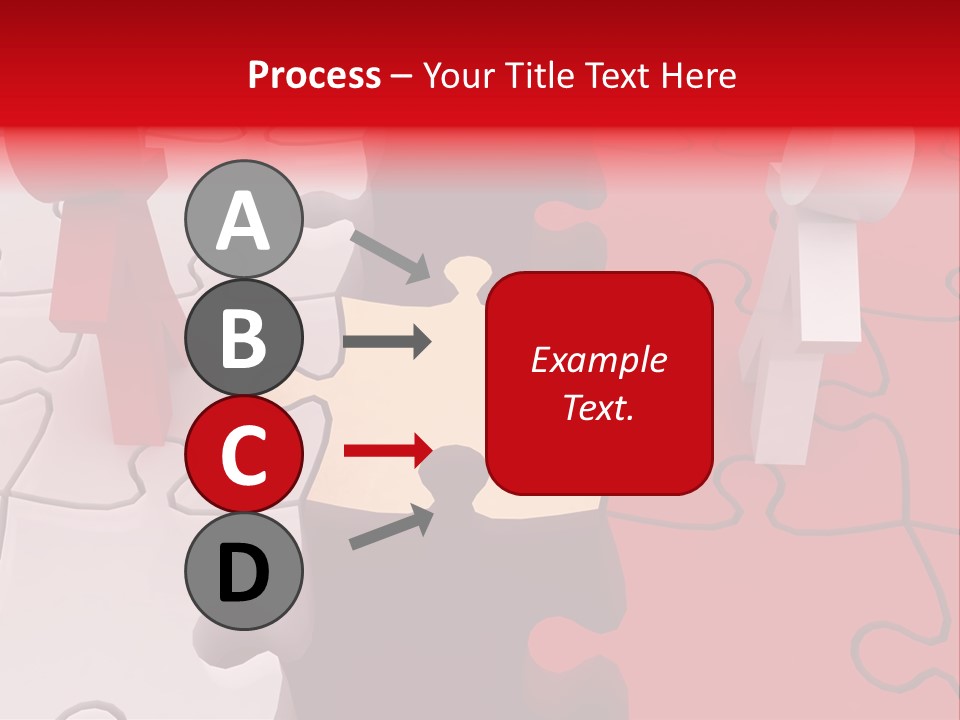 Process – Your Title Text Here

A

B

C

D

Example Text.